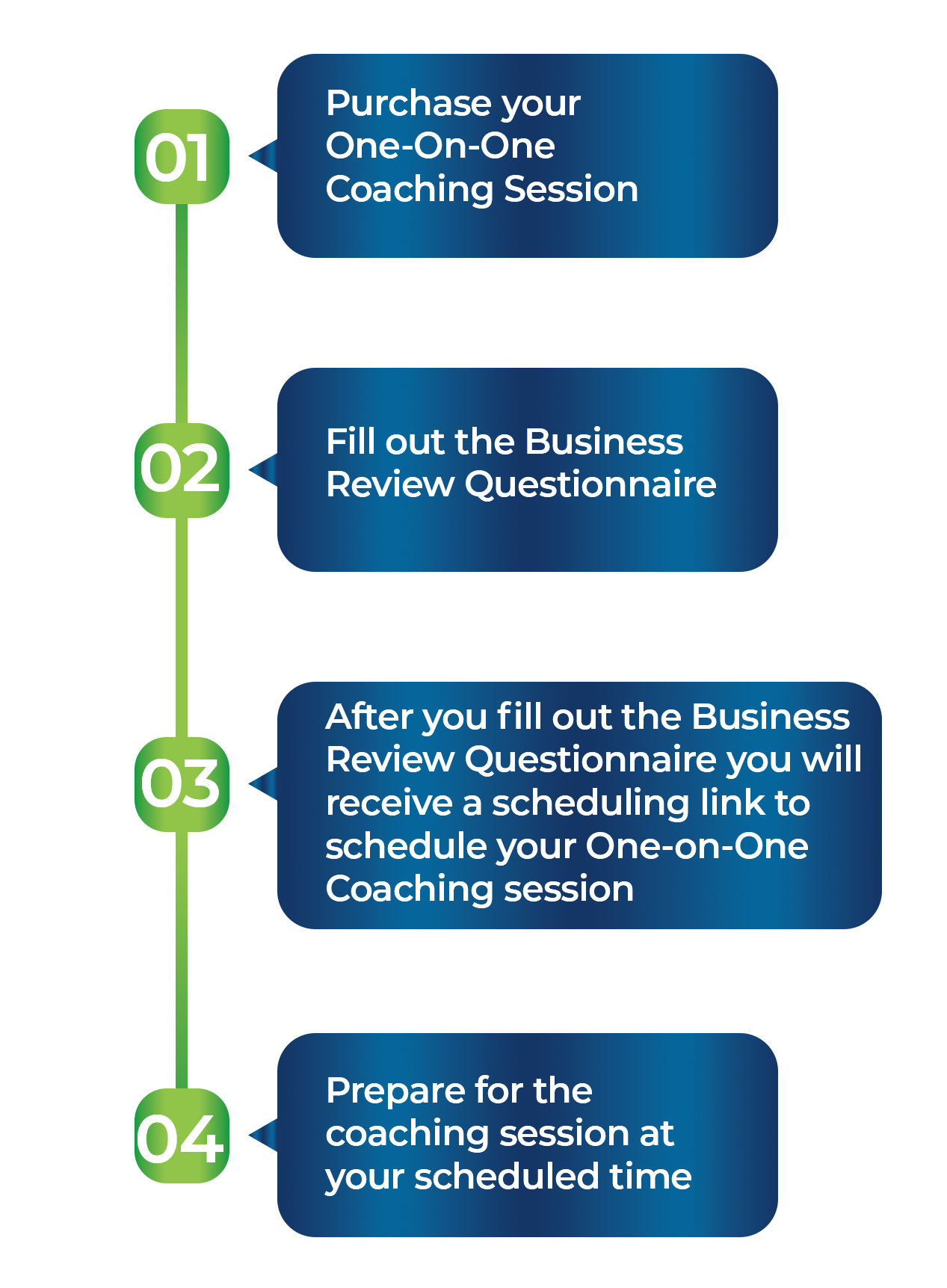 01

Purchase your One-On-One Coaching Session

02

Fill out the Business Review Questionnaire

03

After you fill out the Business Review Questionnaire you will receive a scheduling link to schedule your One-on-One Coaching session

04

Prepare for the coaching session at your scheduled time